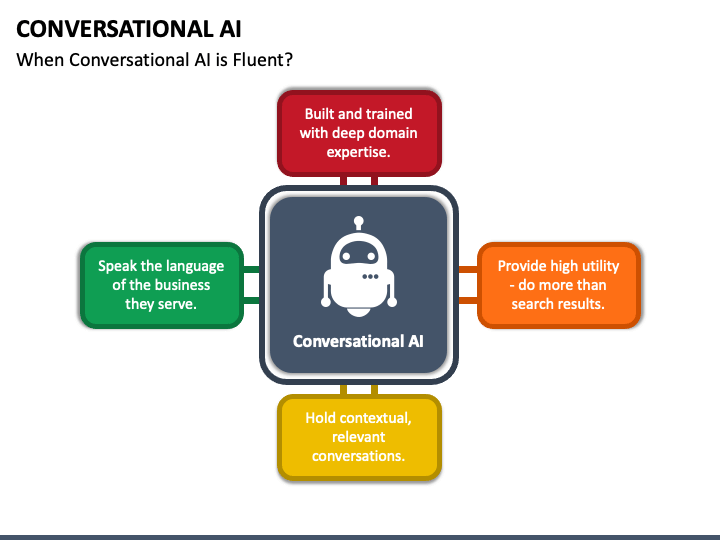 CONVERSATIONAL AI

When Conversational AI is Fluent?

Built and trained with deep domain expertise.

Speak the language of the business they serve.

Conversational AI

Provide high utility - do more than search results.

Hold contextual, relevant conversations.